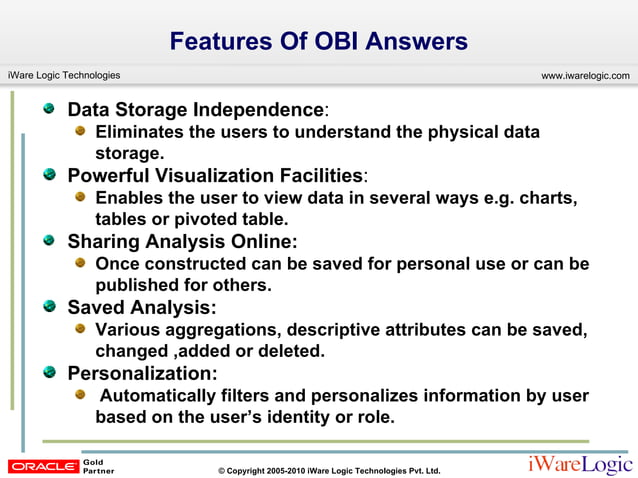 Features Of OBI Answers

iWare Logic Technologies

www.iwarelogic.com

Data Storage Independence:

Eliminates the users to understand the physical data storage.

Powerful Visualization Facilities:

Enables the user to view data in several ways e.g. charts, tables or pivoted table.

Sharing Analysis Online:

Once constructed can be saved for personal use or can be published for others.

Saved Analysis:

Various aggregations, descriptive attributes can be saved, changed ,added or deleted.

Personalization:

Automatically filters and personalizes information by user based on the user's identity or role.

ORACLE Gold Partner

© Copyright 2005-2010 iWare Logic Technologies Pvt. Ltd.

iWareLogic